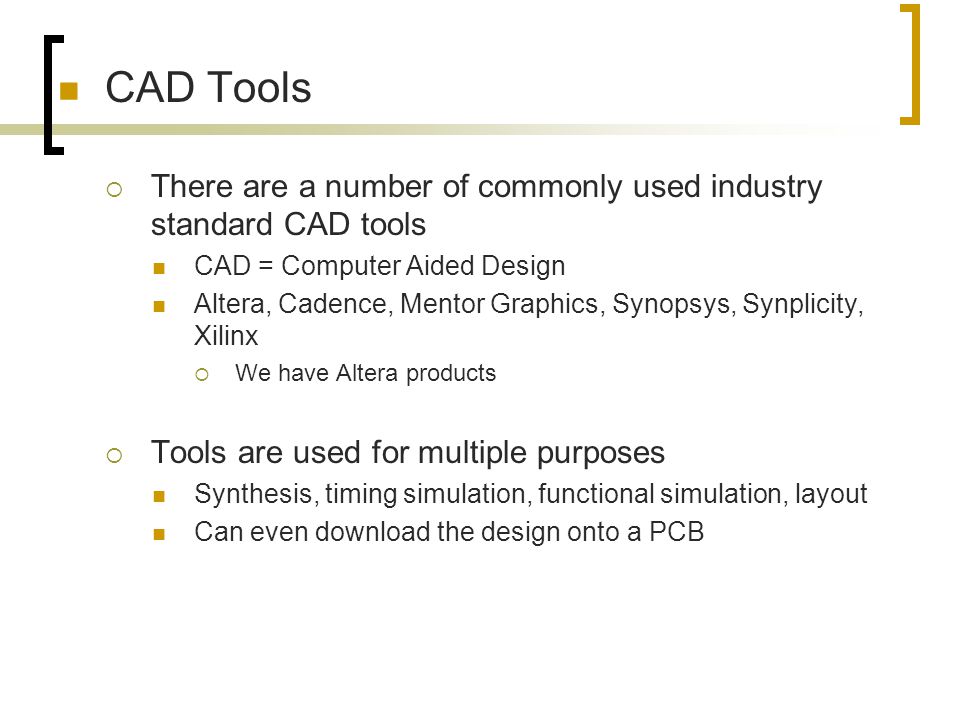 CAD Tools

There are a number of commonly used industry standard CAD tools

CAD = Computer Aided Design

Altera, Cadence, Mentor Graphics, Synopsys, Synplicity, Xilinx

We have Altera products

Tools are used for multiple purposes

Synthesis, timing simulation, functional simulation, layout

Can even download the design onto a PCB